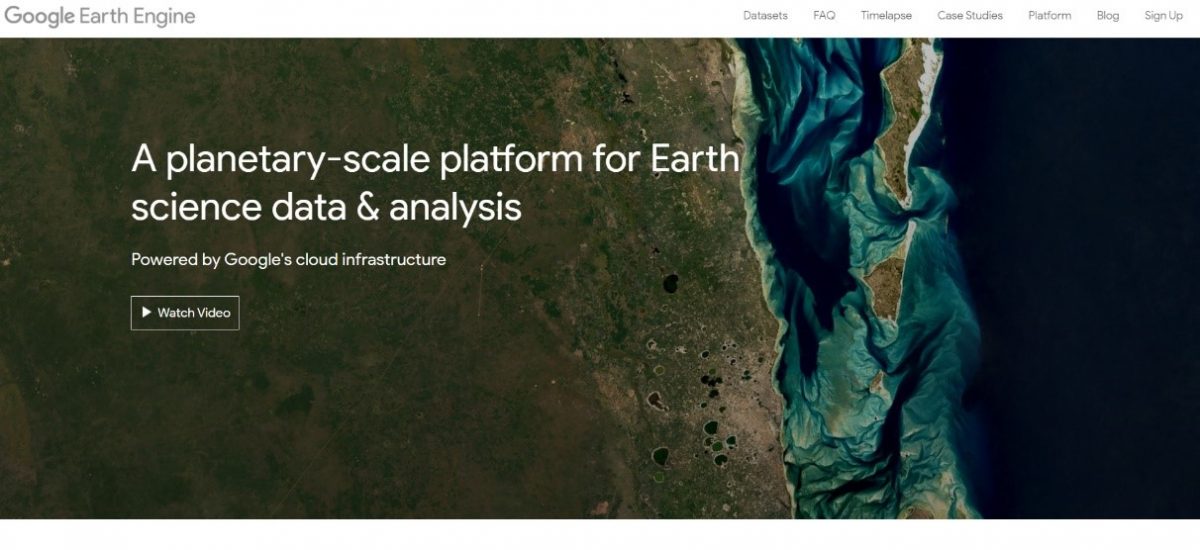 Google Earth Engine

Datasets FAQ Timelapse Case Studies Platform Blog Sign Up

A planetary-scale platform for Earth science data & analysis

Powered by Google's cloud infrastructure

Watch Video